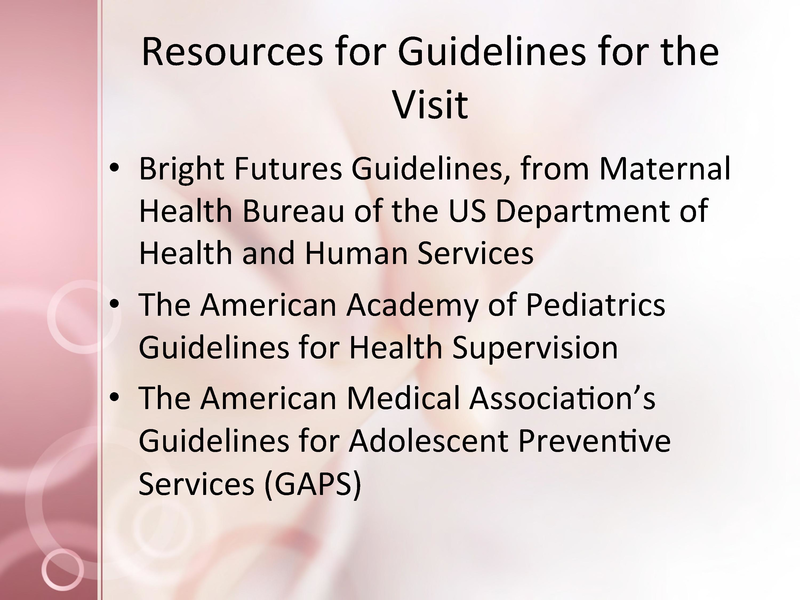 Resources for Guidelines for the Visit

• Bright Futures Guidelines, from Maternal Health Bureau of the US Department of Health and Human Services
• The American Academy of Pediatrics Guidelines for Health Supervision
• The American Medical Association's Guidelines for Adolescent Preventive Services (GAPS)